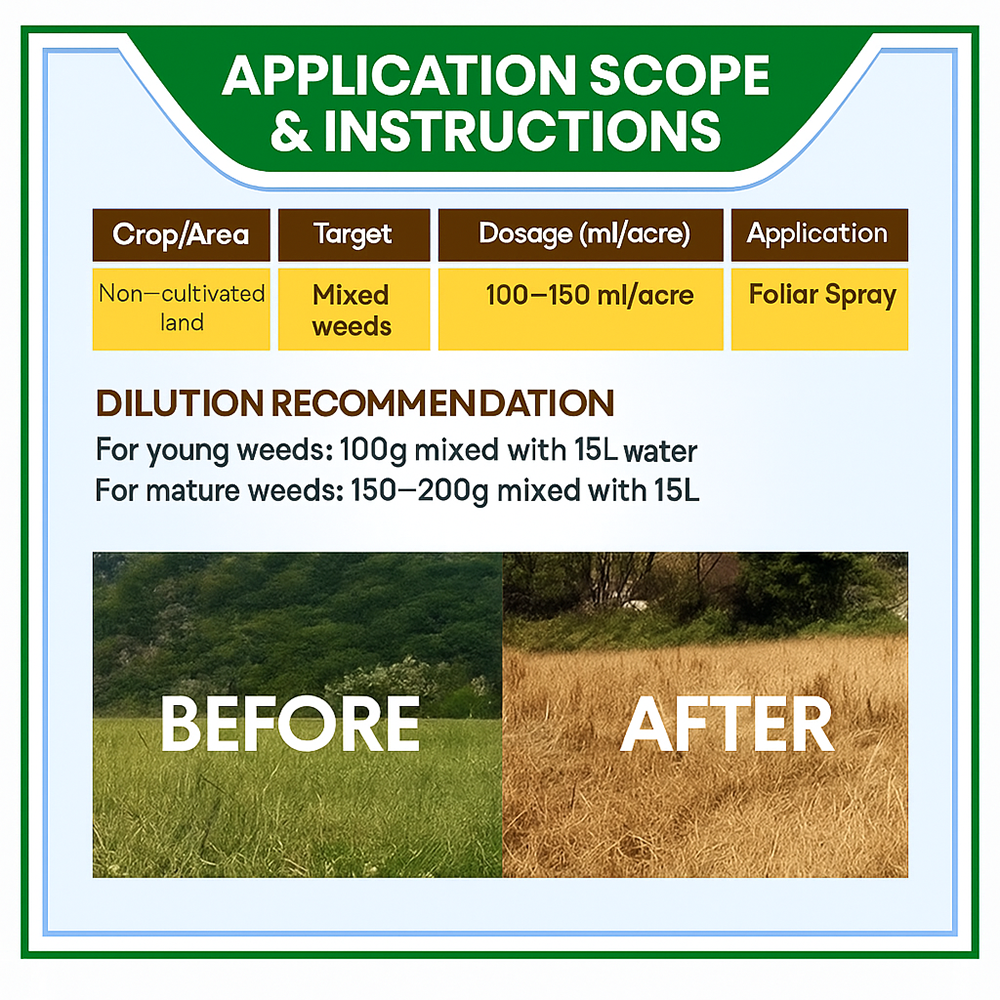 APPLICATION SCOPE & INSTRUCTIONS

| Crop/Area | Target | Dosage (ml/acre) | Application |
|---|---|---|---|
| Non—cultivated land | Mixed weeds | 100—150 ml/acre | Foliar Spray |

DILUTION RECOMMENDATION
For young weeds: 100g mixed with 15L water
For mature weeds: 150—200g mixed with 15L

BEFORE

AFTER